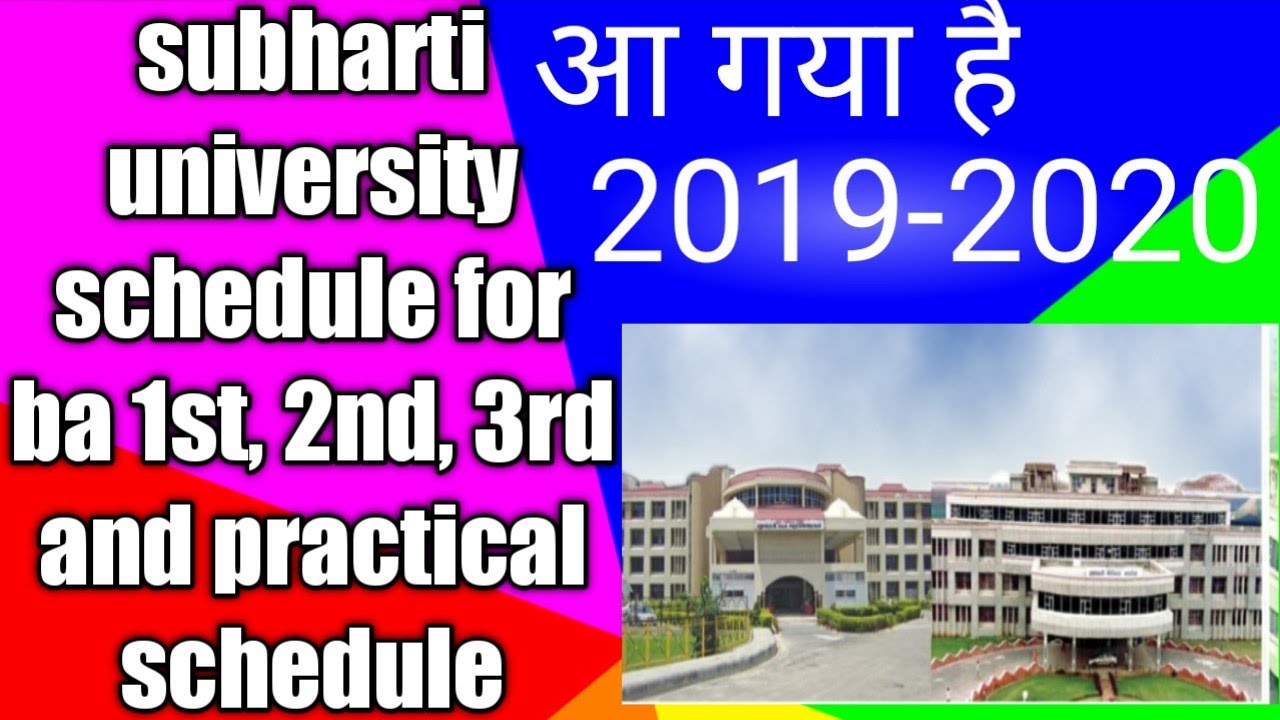 subharti university schedule for ba 1st, 2nd, 3rd and practical schedule

आ गया है

2019-2020